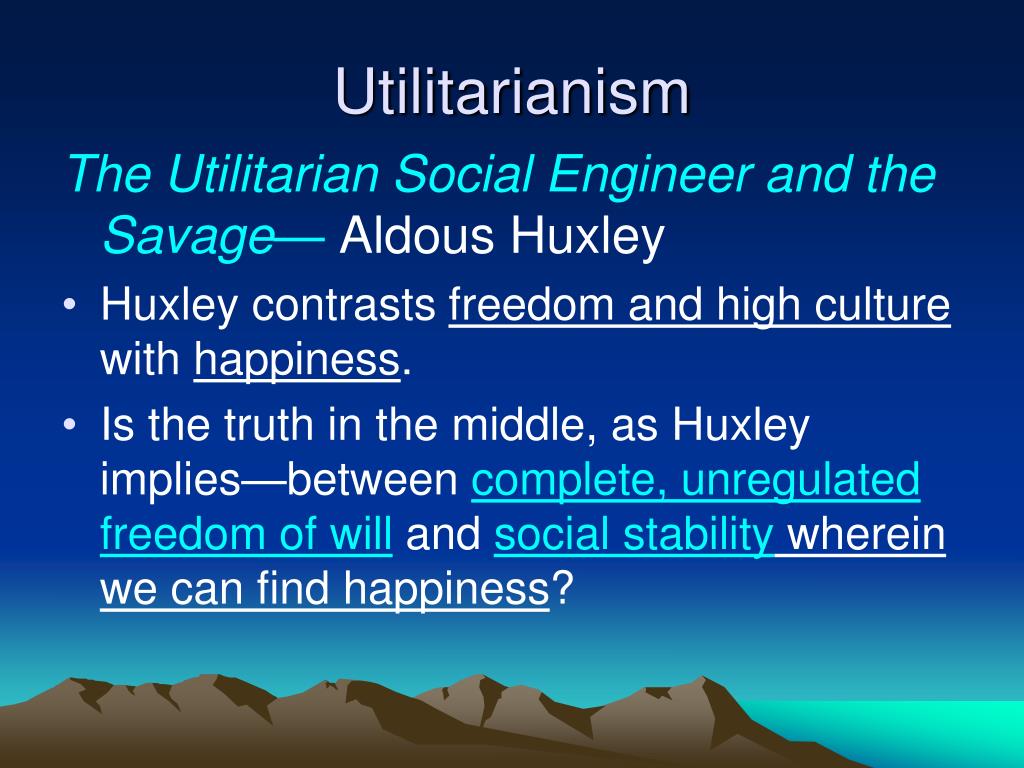 Utilitarianism

The Utilitarian Social Engineer and the Savage— Aldous Huxley

• Huxley contrasts freedom and high culture with happiness.
• Is the truth in the middle, as Huxley implies—between complete, unregulated freedom of will and social stability wherein we can find happiness?